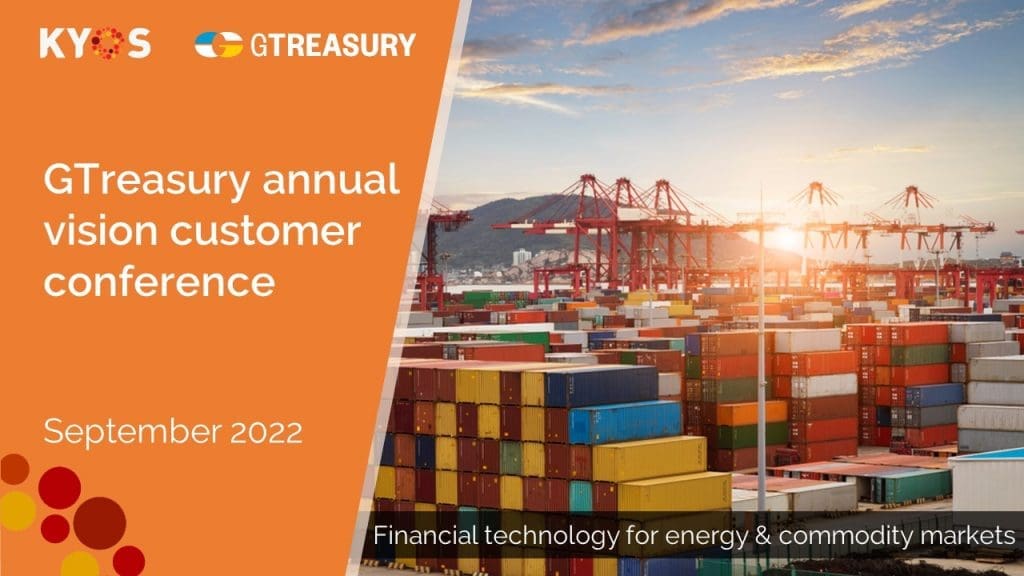 KYOS GTREASURY

GTreasury annual vision customer conference

September 2022

Financial technology for energy & commodity markets